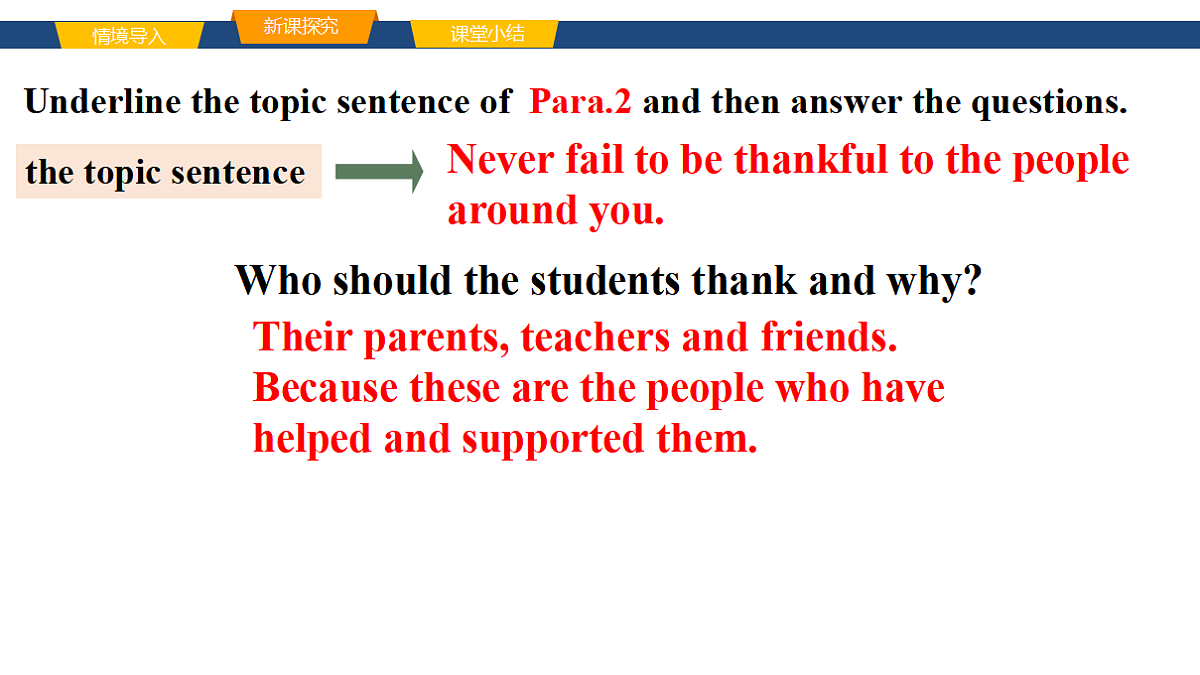 情境导入 新课探究 课堂小结

Underline the topic sentence of Para.2 and then answer the questions.

the topic sentence

Never fail to be thankful to the people around you.

Who should the students thank and why?

Their parents, teachers and friends.
Because these are the people who have helped and supported them.